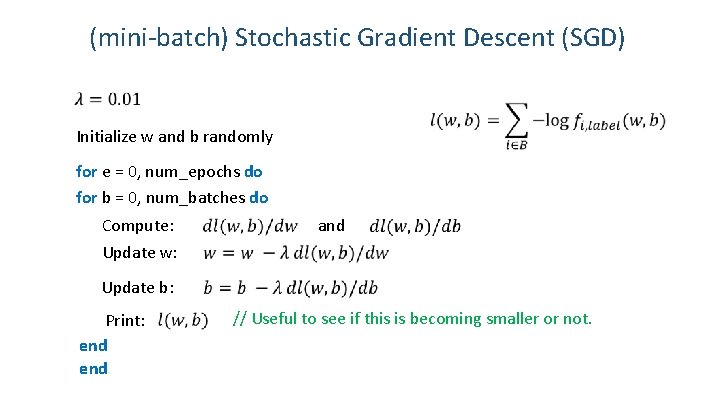 (mini-batch) Stochastic Gradient Descent (SGD)

$\lambda = 0.01$

$l(w, b) = \sum_{i \in B} -\log f_{i,label}(w, b)$

Initialize w and b randomly

for e = 0, num_epochs do
for b = 0, num_batches do
Compute: $dl(w, b)/dw$ and $dl(w, b)/db$
Update w: $w = w - \lambda \, dl(w, b)/dw$
Update b: $b = b - \lambda \, dl(w, b)/db$
Print: $l(w, b)$ // Useful to see if this is becoming smaller or not.
end
end